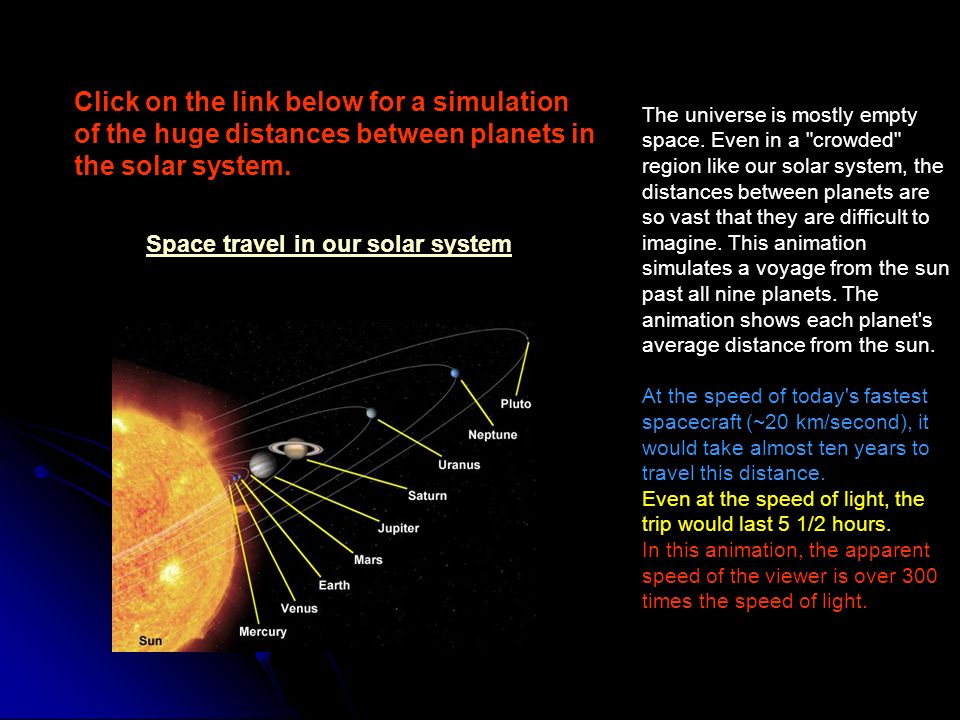 Click on the link below for a simulation of the huge distances between planets in the solar system.

Space travel in our solar system

Pluto
Neptune
Uranus
Saturn
Jupiter
Mars
Earth
Venus
Mercury
Sun

The universe is mostly empty space. Even in a "crowded" region like our solar system, the distances between planets are so vast that they are difficult to imagine. This animation simulates a voyage from the sun past all nine planets. The animation shows each planet's average distance from the sun.

At the speed of today's fastest spacecraft (~20 km/second), it would take almost ten years to travel this distance.
Even at the speed of light, the trip would last 5 1/2 hours.
In this animation, the apparent speed of the viewer is over 300 times the speed of light.